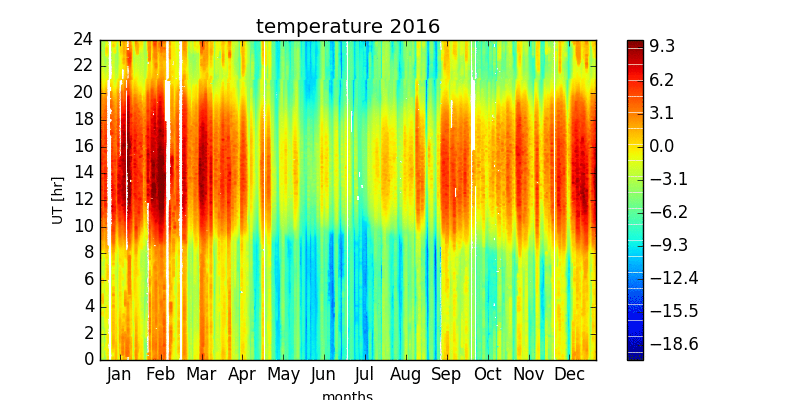 temperature 2016

UT [hr]

24
22
20
18
16
14
12
10
8
6
4
2
0

Jan Feb Mar Apr May Jun Jul Aug Sep Oct Nov Dec

months

9.3
6.2
3.1
0.0
−3.1
−6.2
−9.3
−12.4
−15.5
−18.6